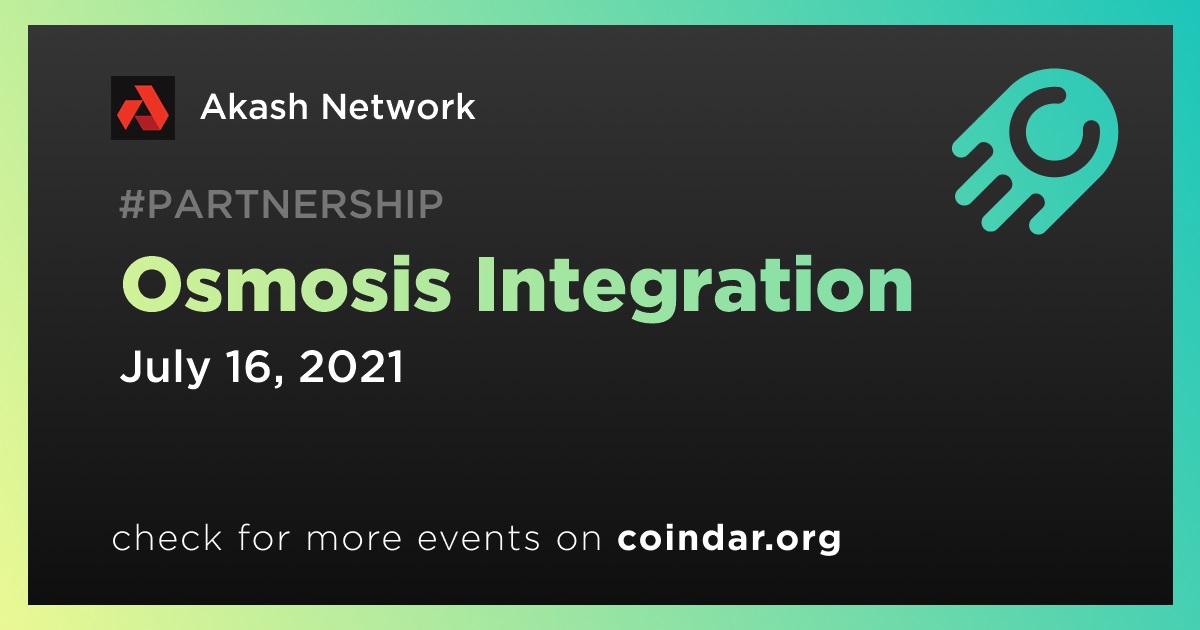 Akash Network

#PARTNERSHIP

Osmosis Integration

July 16, 2021

check for more events on coindar.org